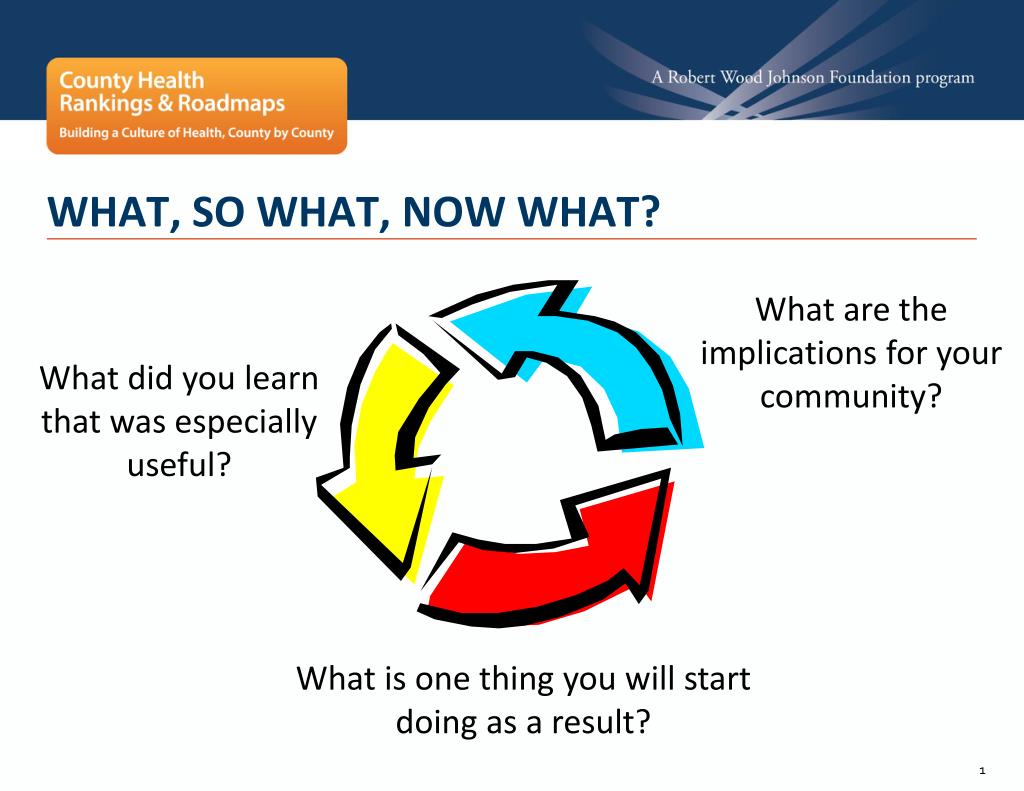 County Health Rankings & Roadmaps
Building a Culture of Health, County by County

A Robert Wood Johnson Foundation program

WHAT, SO WHAT, NOW WHAT?

What did you learn that was especially useful?

What are the implications for your community?

What is one thing you will start doing as a result?

1